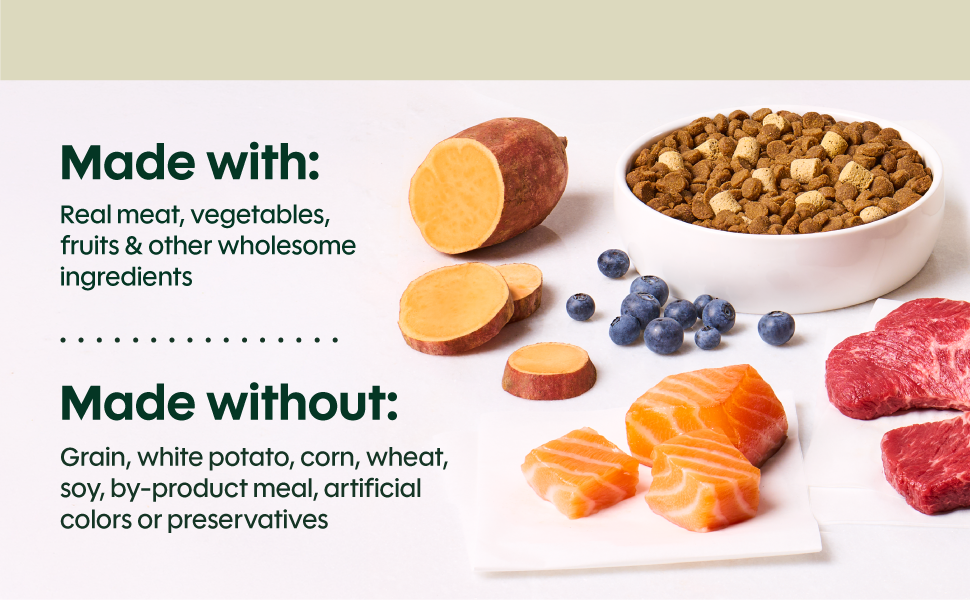 Made with:

Real meat, vegetables, fruits & other wholesome ingredients

Made without:

Grain, white potato, corn, wheat, soy, by-product meal, artificial colors or preservatives